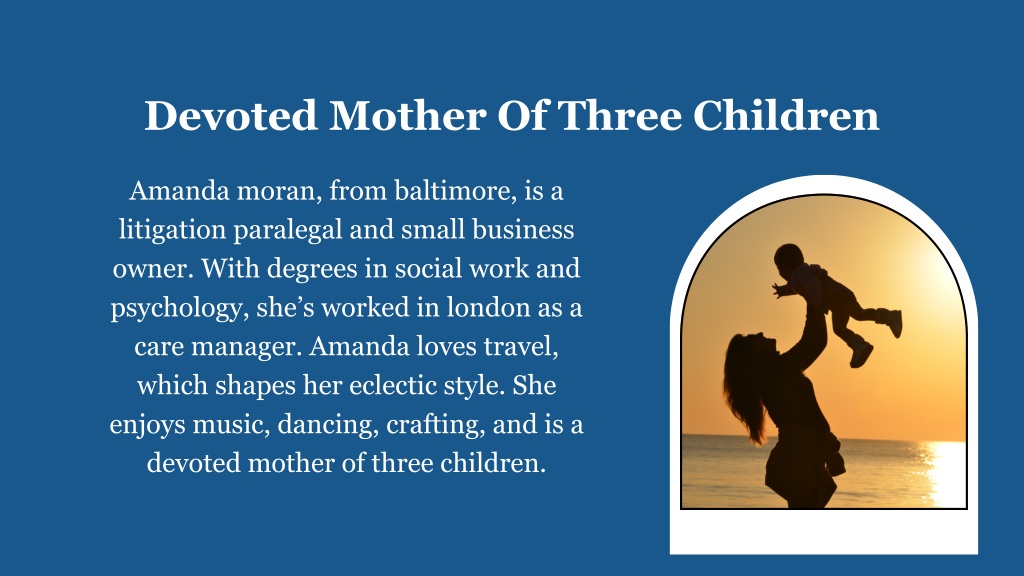 Devoted Mother Of Three Children

Amanda moran, from baltimore, is a litigation paralegal and small business owner. With degrees in social work and psychology, she’s worked in london as a care manager. Amanda loves travel, which shapes her eclectic style. She enjoys music, dancing, crafting, and is a devoted mother of three children.